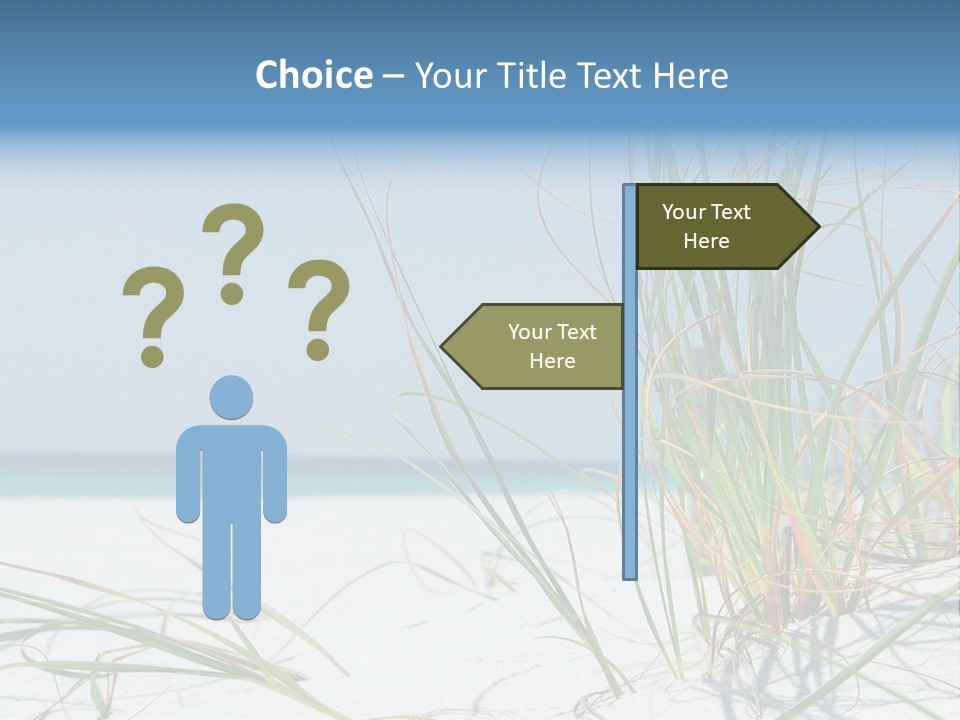 Choice – Your Title Text Here

? ? ?

Your Text Here

Your Text Here